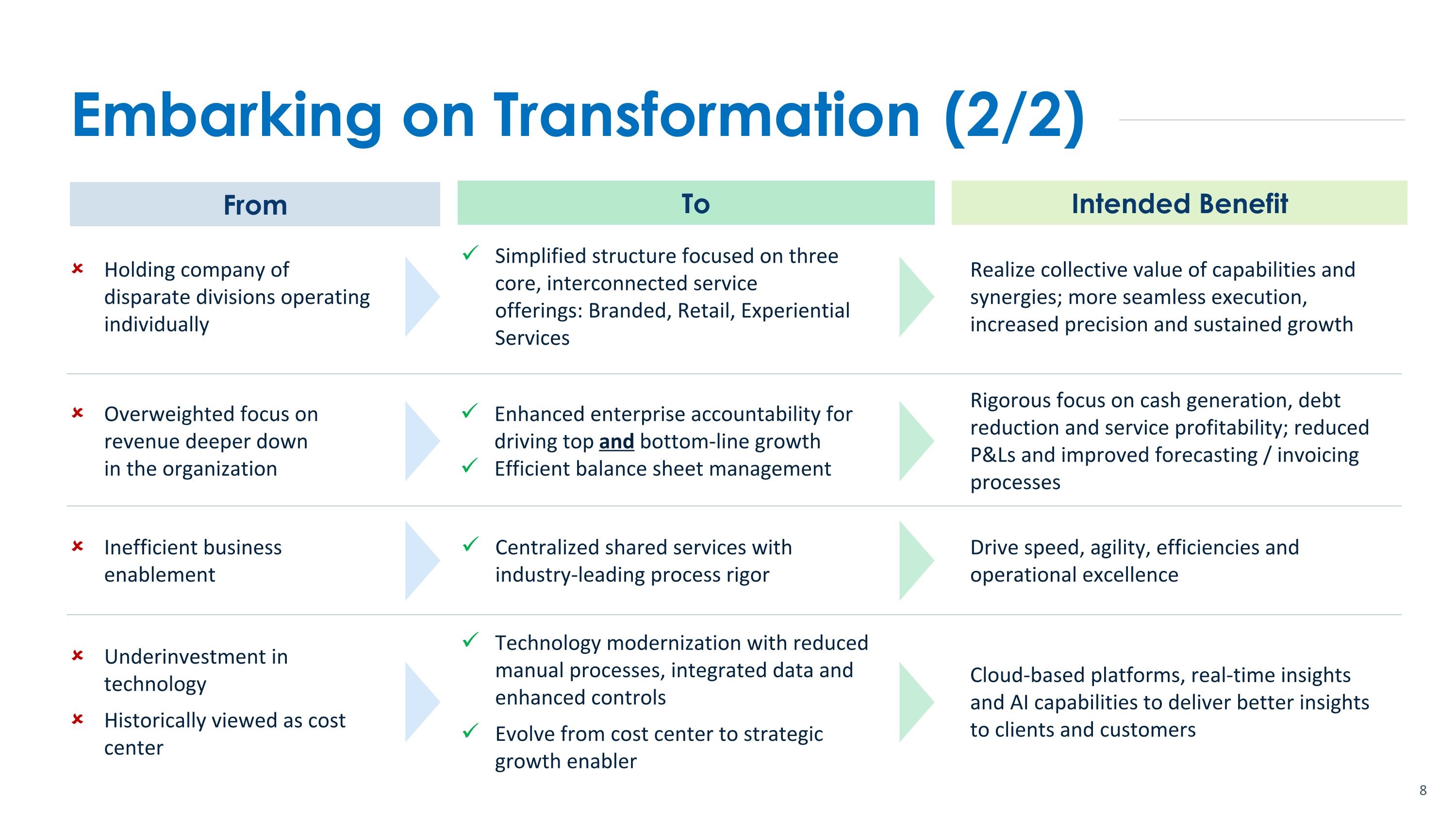 Embarking on Transformation (2/2)

| From | To | Intended Benefit |
|---|---|---|
| × Holding company of disparate divisions operating individually | ✓ Simplified structure focused on three core, interconnected service offerings: Branded, Retail, Experiential Services | Realize collective value of capabilities and synergies; more seamless execution, increased precision and sustained growth |
| × Overweighted focus on revenue deeper down in the organization | ✓ Enhanced enterprise accountability for driving top and bottom-line growth ✓ Efficient balance sheet management | Rigorous focus on cash generation, debt reduction and service profitability; reduced P&Ls and improved forecasting / invoicing processes |
| × Inefficient business enablement | ✓ Centralized shared services with industry-leading process rigor | Drive speed, agility, efficiencies and operational excellence |
| × Underinvestment in technology × Historically viewed as cost center | ✓ Technology modernization with reduced manual processes, integrated data and enhanced controls ✓ Evolve from cost center to strategic growth enabler | Cloud-based platforms, real-time insights and AI capabilities to deliver better insights to clients and customers |

8